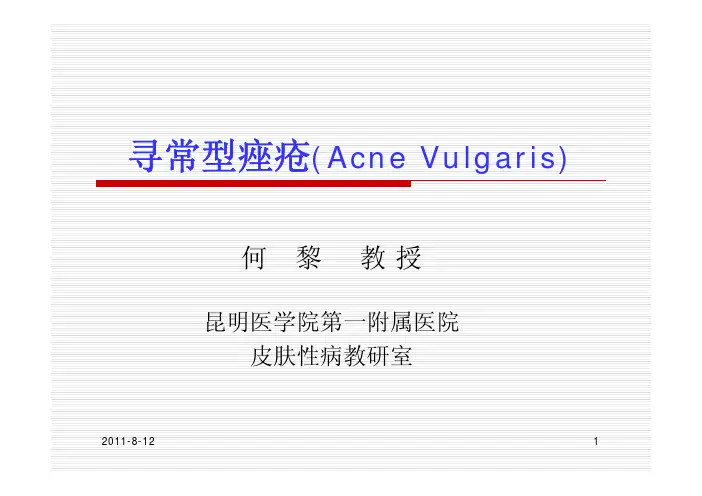 寻常型痤疮(Acne Vulgaris)

何 黎 教授

昆明医学院第一附属医院
皮肤性病教研室

2011-8-12

1